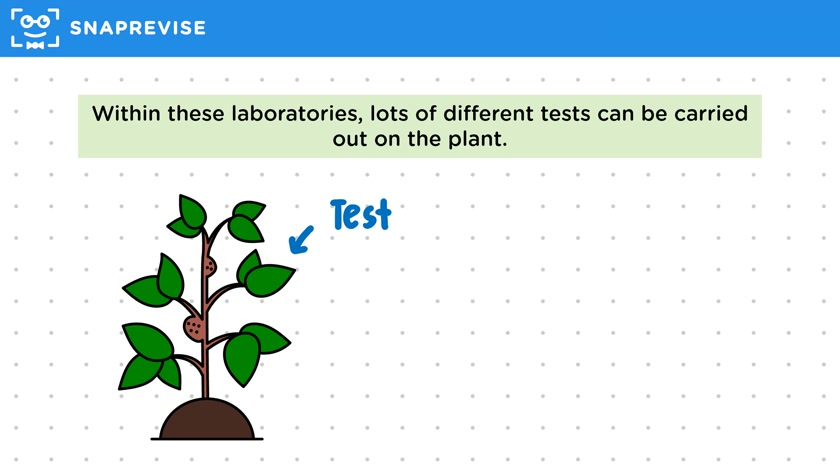 SNAPREVISE

Within these laboratories, lots of different tests can be carried out on the plant.

Test